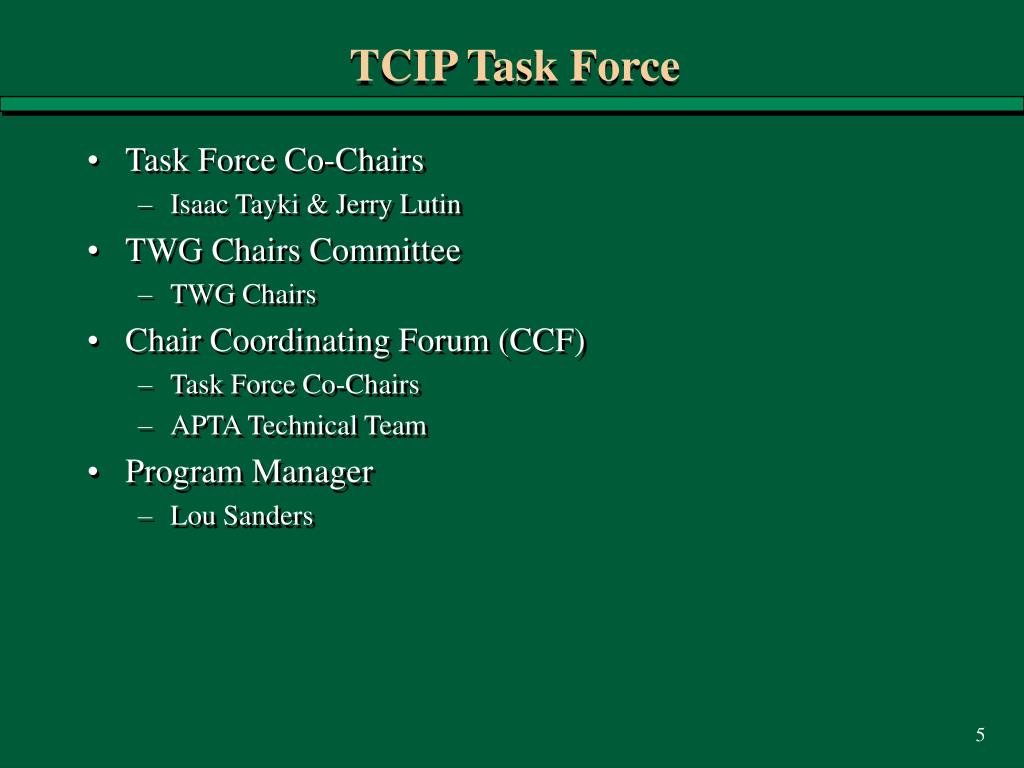 TCIP Task Force

• Task Force Co-Chairs
– Isaac Tayki & Jerry Lutin
• TWG Chairs Committee
– TWG Chairs
• Chair Coordinating Forum (CCF)
– Task Force Co-Chairs
– APTA Technical Team
• Program Manager
– Lou Sanders

5